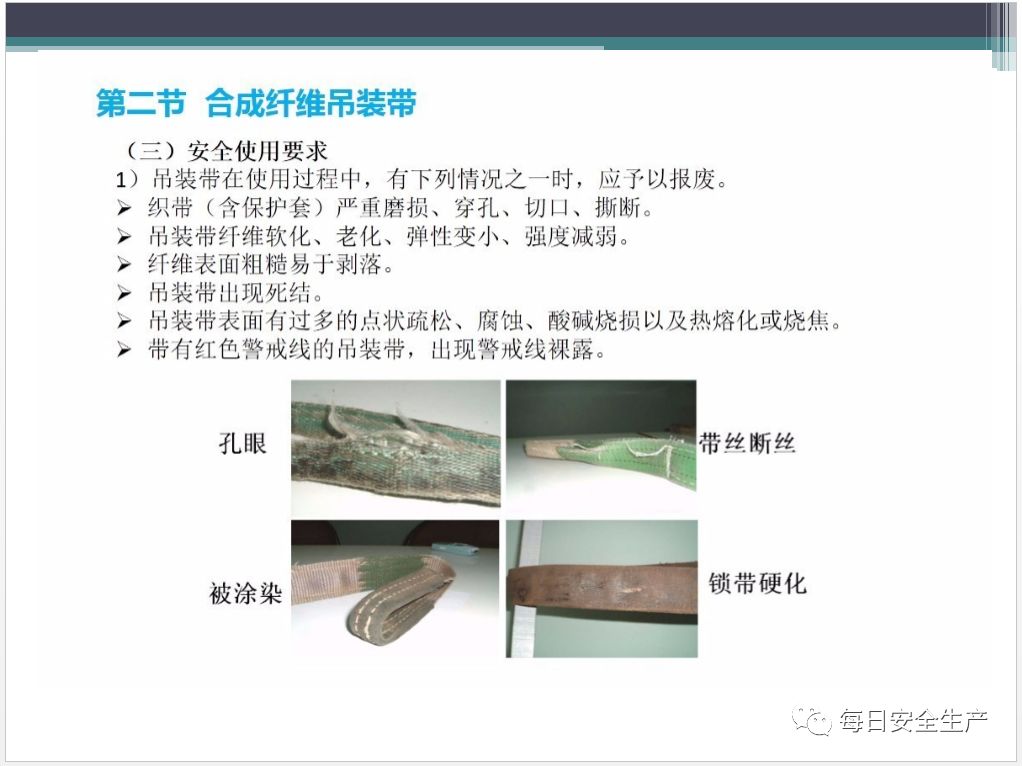 第二节 合成纤维吊装带

（三）安全使用要求

1）吊装带在使用过程中，有下列情况之一时，应予以报废。

➢ 织带（含保护套）严重磨损、穿孔、切口、撕断。

➢ 吊装带纤维软化、老化、弹性变小、强度减弱。

➢ 纤维表面粗糙易于剥落。

➢ 吊装带出现死结。

➢ 吊装带表面有过多的点状疏松、腐蚀、酸碱烧损以及热熔化或烧焦。

➢ 带有红色警戒线的吊装带，出现警戒线裸露。

孔眼

带丝断丝

被涂染

锁带硬化

每日安全生产